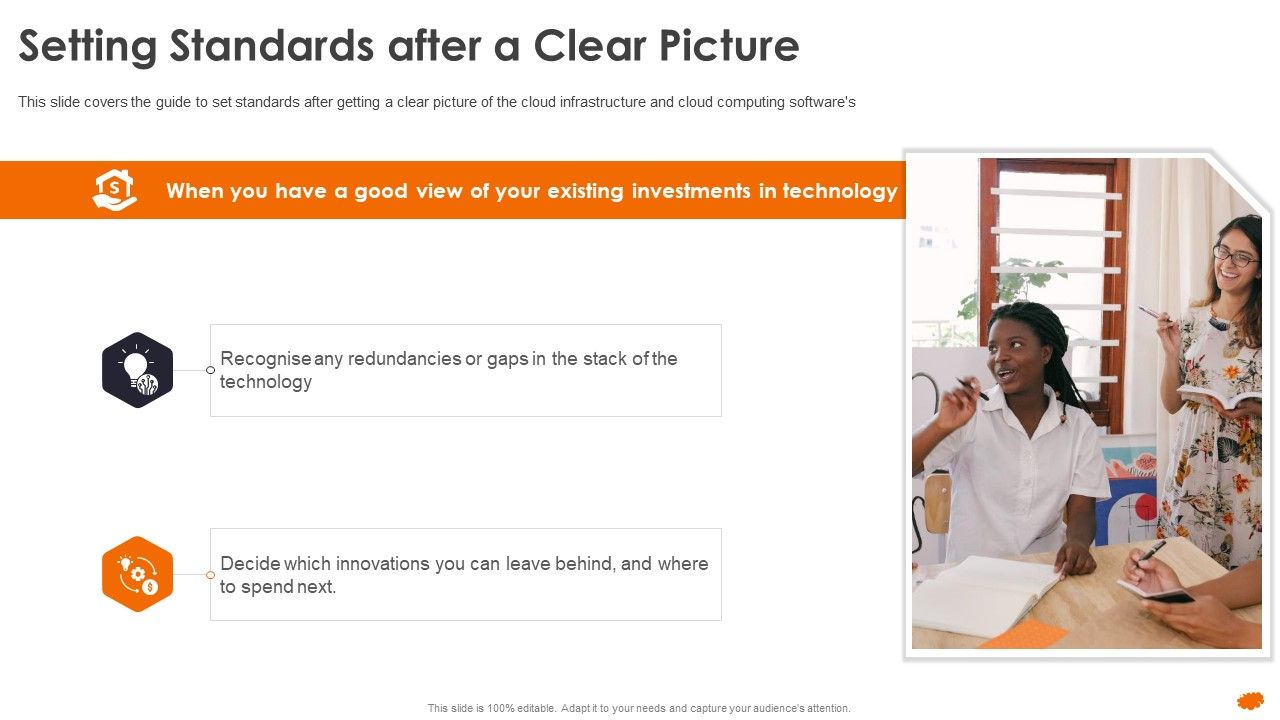 Setting Standards after a Clear Picture

This slide covers the guide to set standards after getting a clear picture of the cloud infrastructure and cloud computing software's

When you have a good view of your existing investments in technology

Recognise any redundancies or gaps in the stack of the technology

Decide which innovations you can leave behind, and where to spend next.

This slide is 100% editable. Adapt it to your needs and capture your audience's attention.